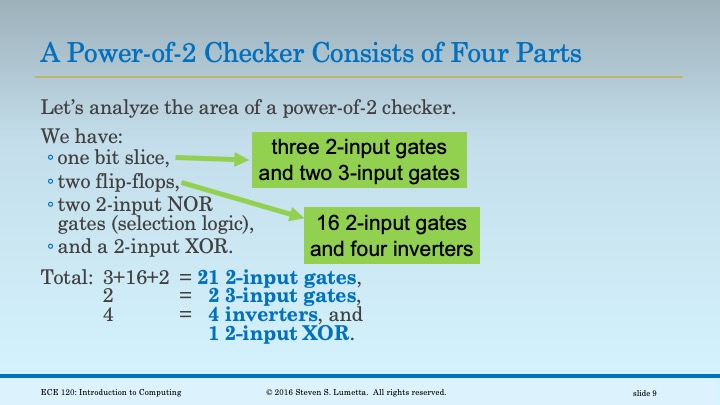 A Power-of-2 Checker Consists of Four Parts

Let's analyze the area of a power-of-2 checker.

We have:
◦ one bit slice,
◦ two flip-flops,
◦ two 2-input NOR gates (selection logic),
◦ and a 2-input XOR.

three 2-input gates and two 3-input gates

16 2-input gates and four inverters

Total: 3+16+2 = 21 2-input gates,
2 = 2 3-input gates,
4 = 4 inverters, and
1 2-input XOR.

ECE 120: Introduction to Computing

© 2016 Steven S. Lumetta. All rights reserved.

slide 9